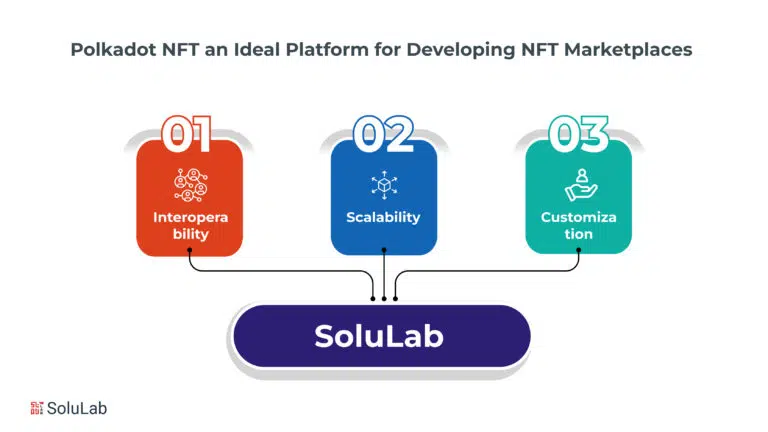 Polkadot NFT an Ideal Platform for Developing NFT Marketplaces

01
Interopera bility

02
Scalability

03
Customiza tion

SoluLab

SoluLab